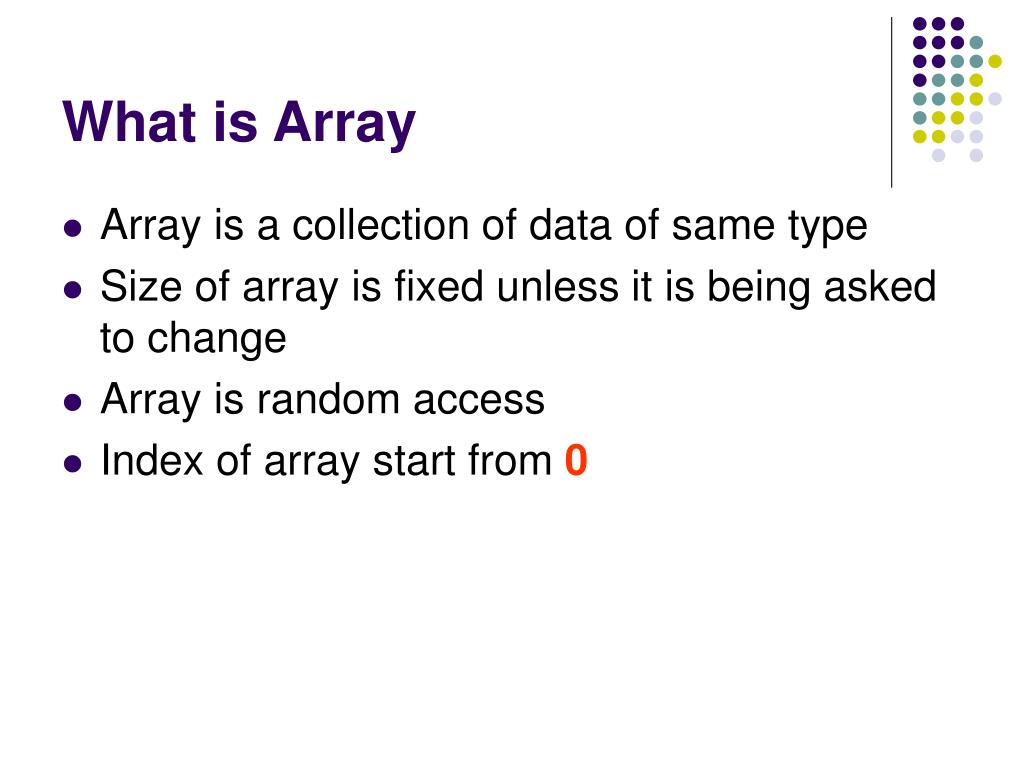 What is Array

- Array is a collection of data of same type
- Size of array is fixed unless it is being asked to change
- Array is random access
- Index of array start from 0